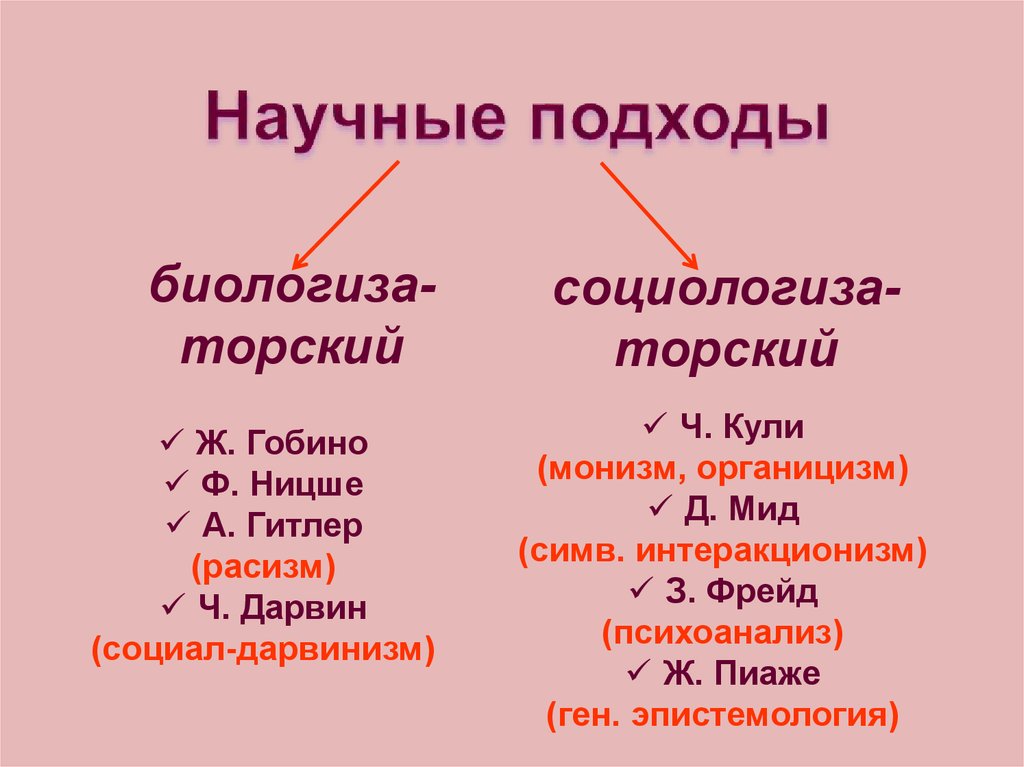 Научные подходы

биологизаторский

✓ Ж. Гобино
✓ Ф. Ницше
✓ А. Гитлер
(расизм)
✓ Ч. Дарвин
(социал-дарвинизм)

социологизаторский

✓ Ч. Кули
(монизм, органицизм)
✓ Д. Мид
(симв. интеракционизм)
✓ З. Фрейд
(психоанализ)
✓ Ж. Пиаже
(ген. эпистемология)